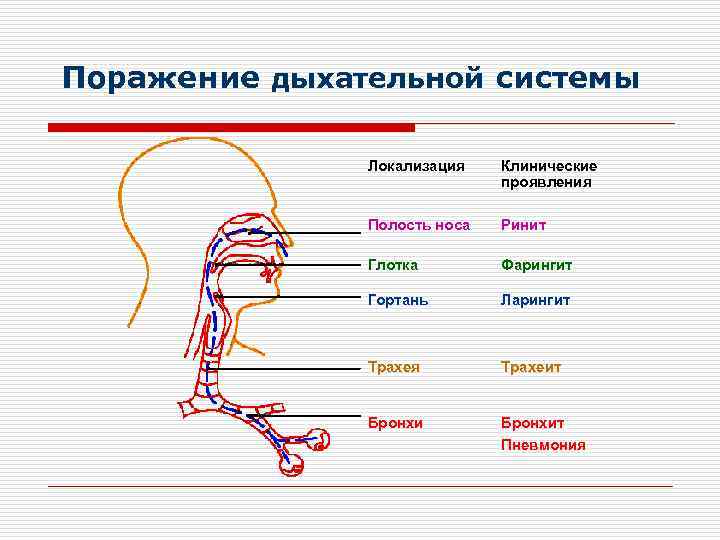 Поражение дыхательной системы

| Локализация | Клинические проявления |
|---|---|
| Полость носа | Ринит |
| Глотка | Фарингит |
| Гортань | Ларингит |
| Трахея | Трахеит |
| Бронхи | Бронхит Пневмония |